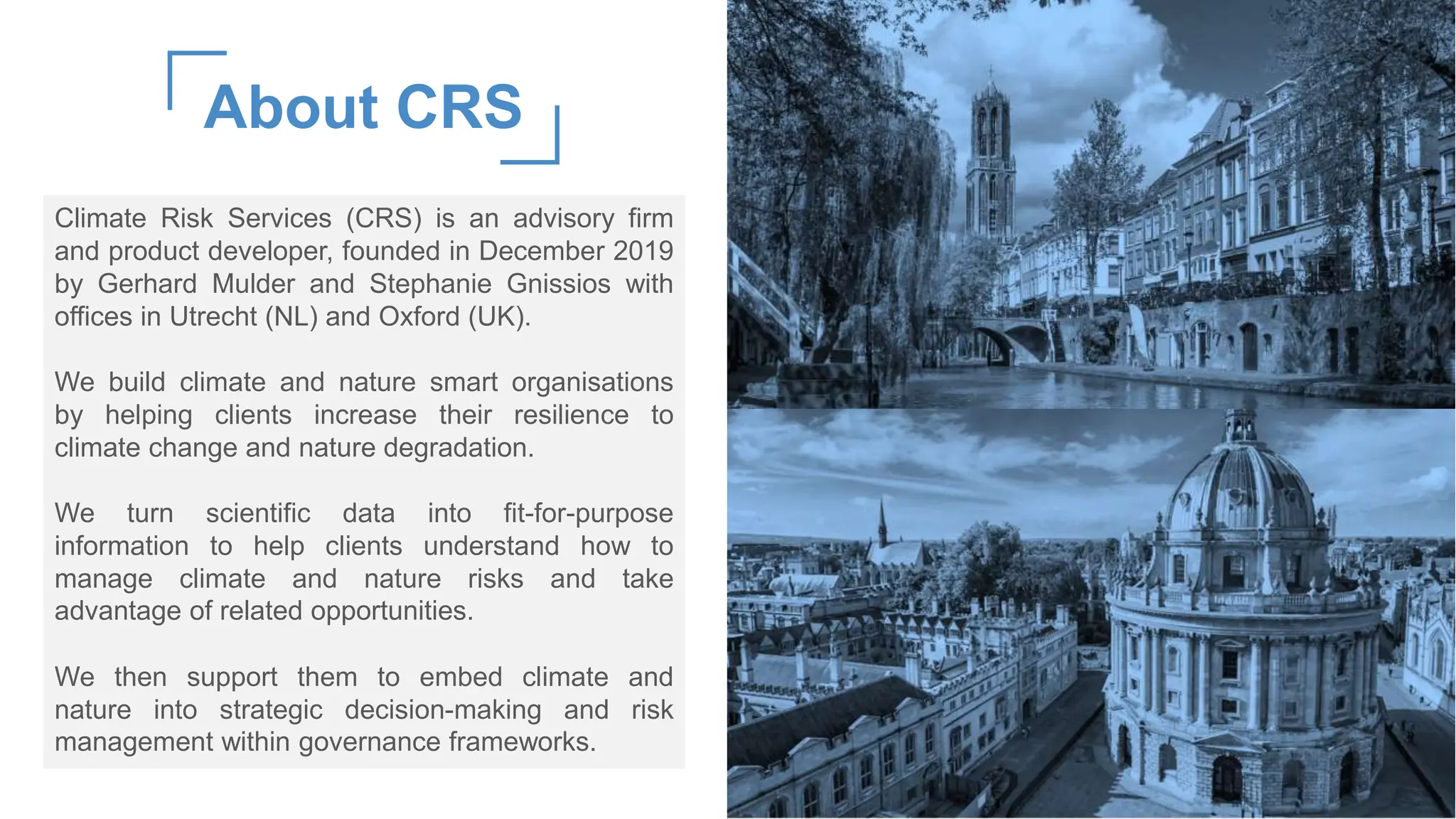 About CRS

Climate Risk Services (CRS) is an advisory firm and product developer, founded in December 2019 by Gerhard Mulder and Stephanie Gnissios with offices in Utrecht (NL) and Oxford (UK).

We build climate and nature smart organisations by helping clients increase their resilience to climate change and nature degradation.

We turn scientific data into fit-for-purpose information to help clients understand how to manage climate and nature risks and take advantage of related opportunities.

We then support them to embed climate and nature into strategic decision-making and risk management within governance frameworks.